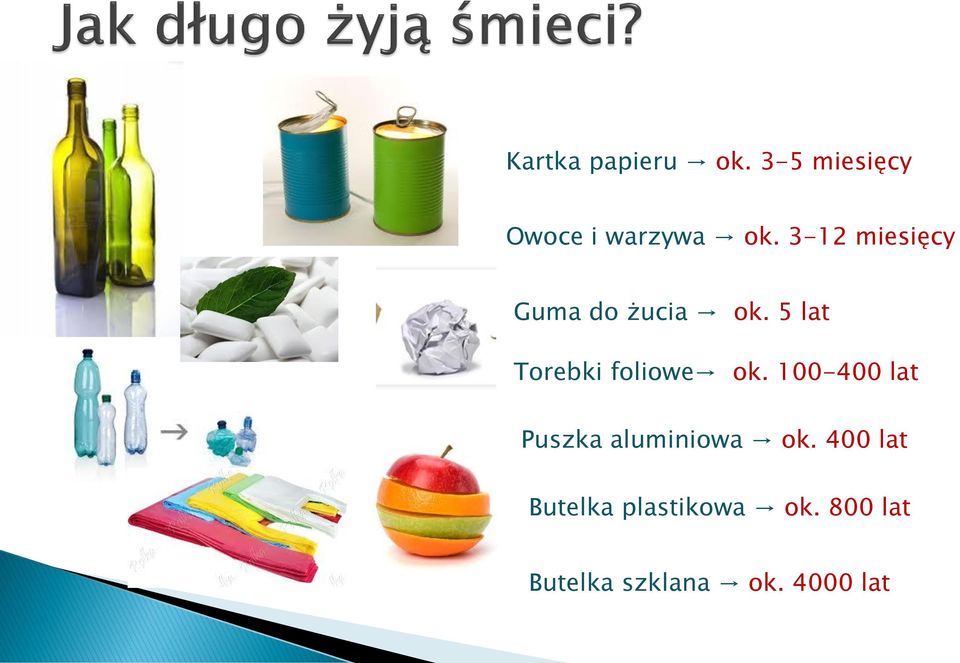 Jak długo żyją śmieci?

Kartka papieru → ok. 3-5 miesięcy

Owoce i warzywa → ok. 3-12 miesięcy

Guma do żucia → ok. 5 lat

Torebki foliowe→ ok. 100-400 lat

Puszka aluminiowa → ok. 400 lat

Butelka plastikowa → ok. 800 lat

Butelka szklana → ok. 4000 lat